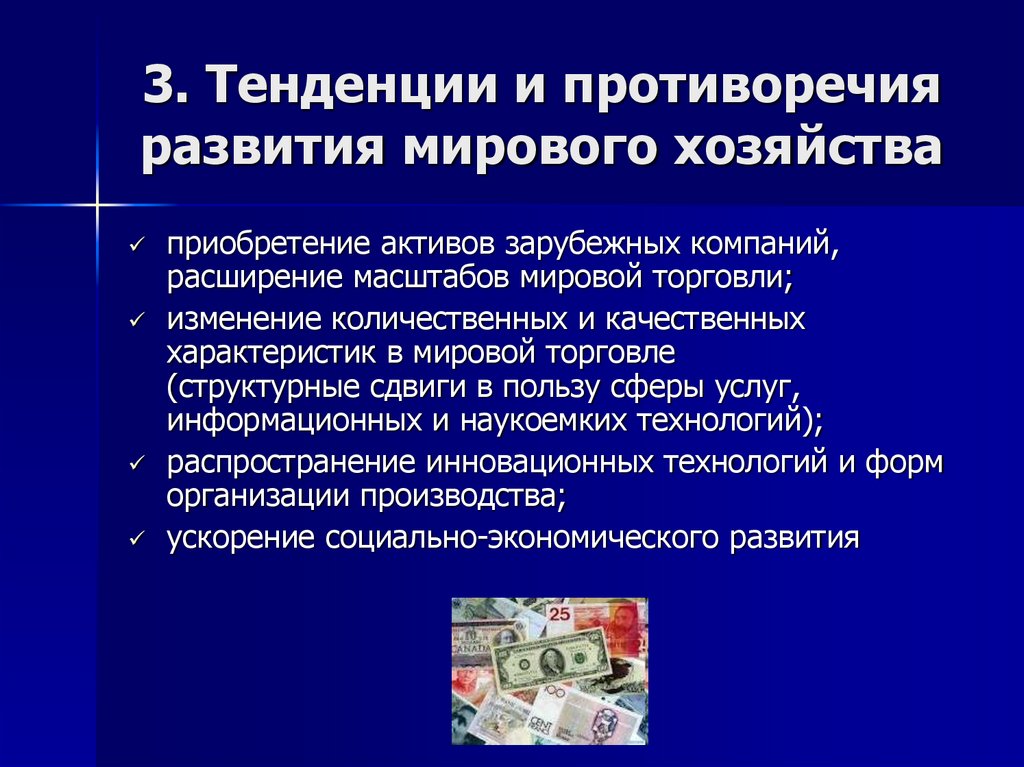 3. Тенденции и противоречия развития мирового хозяйства

✓ приобретение активов зарубежных компаний, расширение масштабов мировой торговли;
✓ изменение количественных и качественных характеристик в мировой торговле (структурные сдвиги в пользу сферы услуг, информационных и наукоемких технологий);
✓ распространение инновационных технологий и форм организации производства;
✓ ускорение социально-экономического развития

25
CANADA
CENT